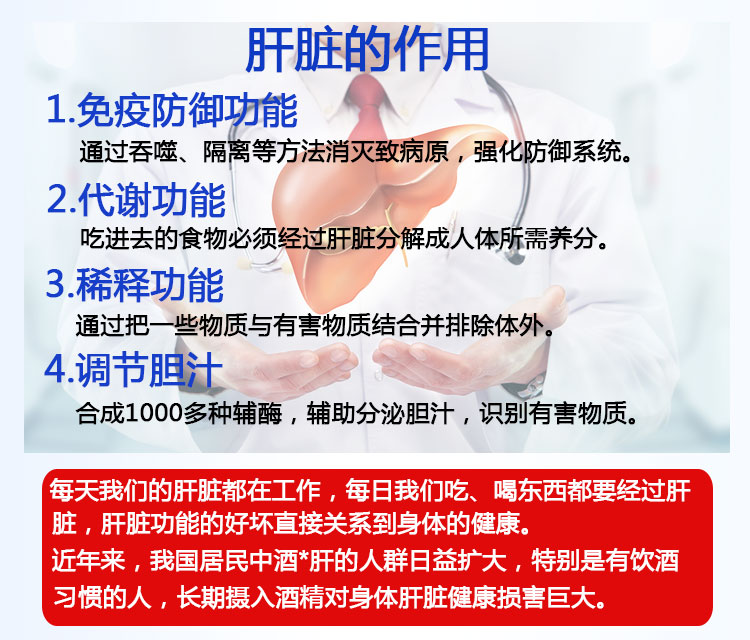 肝脏的作用

1.免疫防御功能

通过吞噬、隔离等方法消灭致病原，强化防御系统。

2.代谢功能

吃进去的食物必须经过肝脏分解成人体所需养分。

3.稀释功能

通过把一些物质与有害物质结合并排除体外。

4.调节胆汁

合成1000多种辅酶，辅助分泌胆汁，识别有害物质。

每天我们的肝脏都在工作，每日我们吃、喝东西都要经过肝脏，肝脏功能的好坏直接关系到身体的健康。

近年来，我国居民中酒*肝的人群日益扩大，特别是有饮酒习惯的人，长期摄入酒精对身体肝脏健康损害巨大。